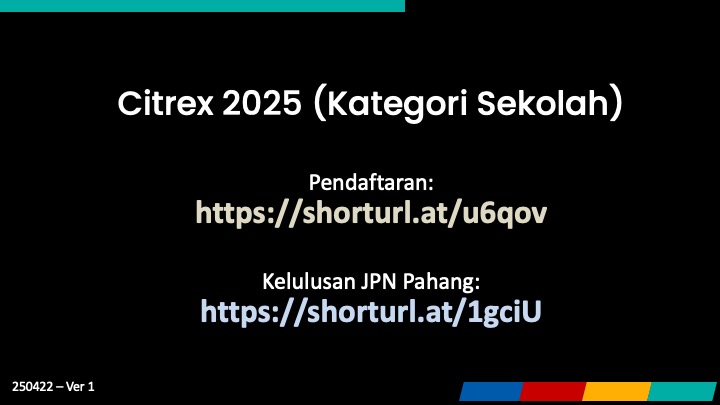 Citrex 2025 (Kategori Sekolah)

Pendaftaran:
https://shorturl.at/u6qov

Kelulusan JPN Pahang:
https://shorturl.at/1gciU

250422 – Ver 1